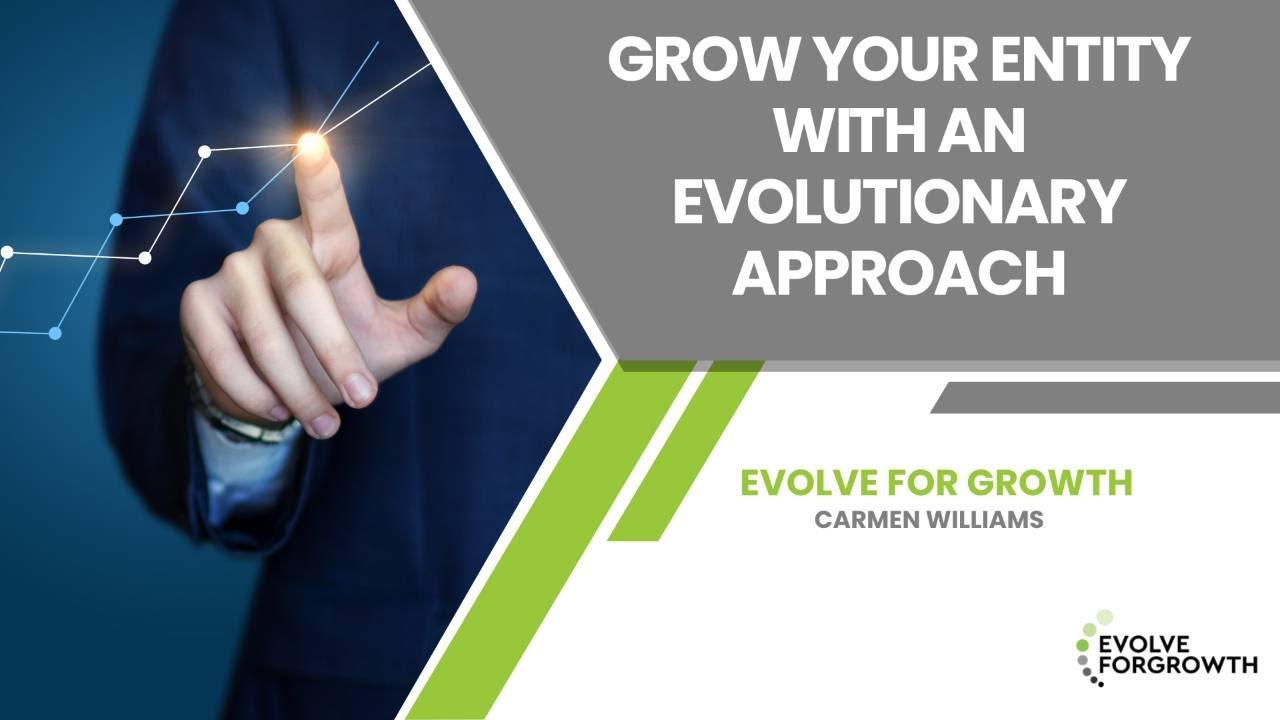 GROW YOUR ENTITY WITH AN EVOLUTIONARY APPROACH

EVOLVE FOR GROWTH
CARMEN WILLIAMS

EVOLVE
FORGROWTH